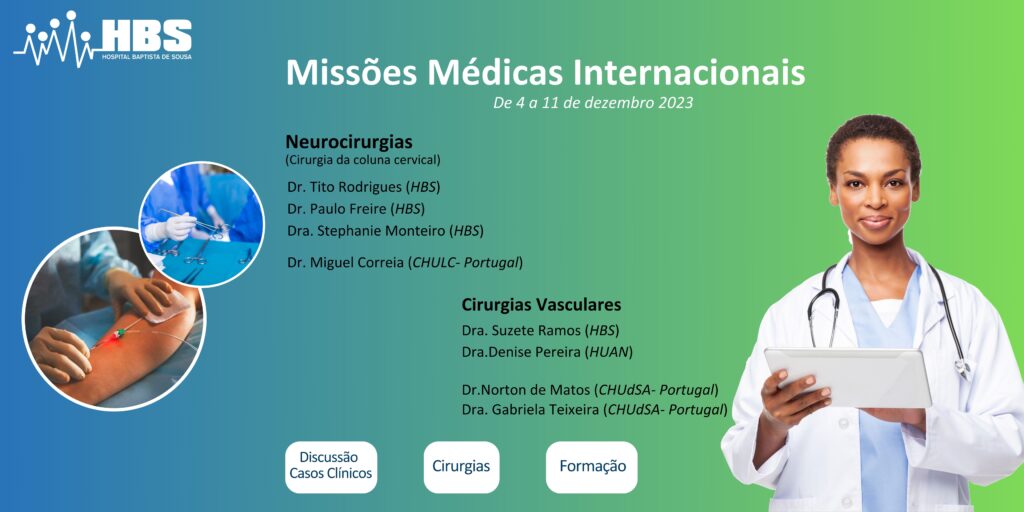 HBS
HOSPITAL BAPTISTA DE SOUSA

Missões Médicas Internacionais
De 4 a 11 de dezembro 2023

Neurocirurgias
(Cirurgia da coluna cervical)

Dr. Tito Rodrigues (HBS)
Dr. Paulo Freire (HBS)
Dra. Stephanie Monteiro (HBS)

Dr. Miguel Correia (CHULC- Portugal)

Cirurgias Vasculares
Dra. Suzete Ramos (HBS)
Dra.Denise Pereira (HUAN)

Dr.Norton de Matos (CHUdSA- Portugal)
Dra. Gabriela Teixeira (CHUdSA- Portugal)

Discussão Casos Clínicos

Cirurgias

Formação